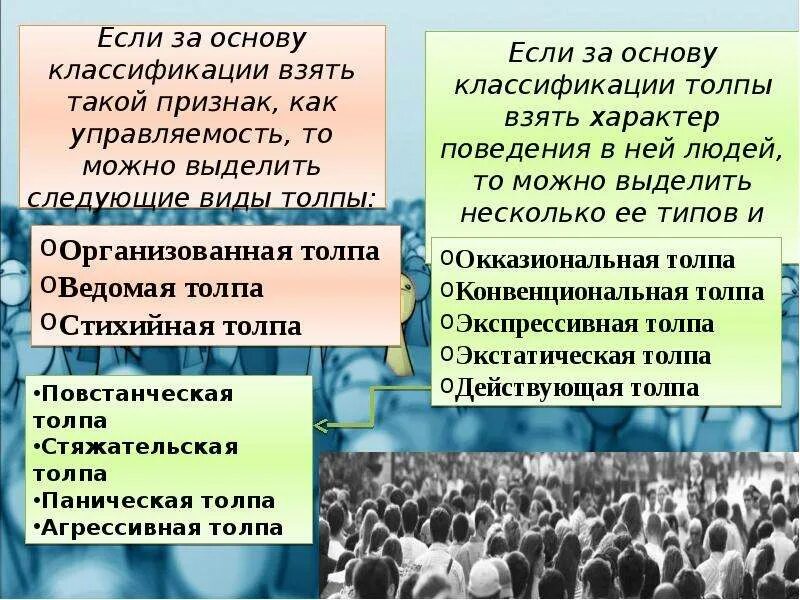 Если за основу классификации взять такой признак, как управляемость, то можно выделить следующие виды толпы:

oОрганизованная толпа
oВедомая толпа
oСтихийная толпа

Если за основу классификации толпы взять характер поведения в ней людей, то можно выделить несколько ее типов и

oОкказиональная толпа
oКонвенциональная толпа
oЭкспрессивная толпа
oЭкстатическая толпа
oДействующая толпа

•Повстанческая толпа
•Стяжательская толпа
•Паническая толпа
•Агрессивная толпа